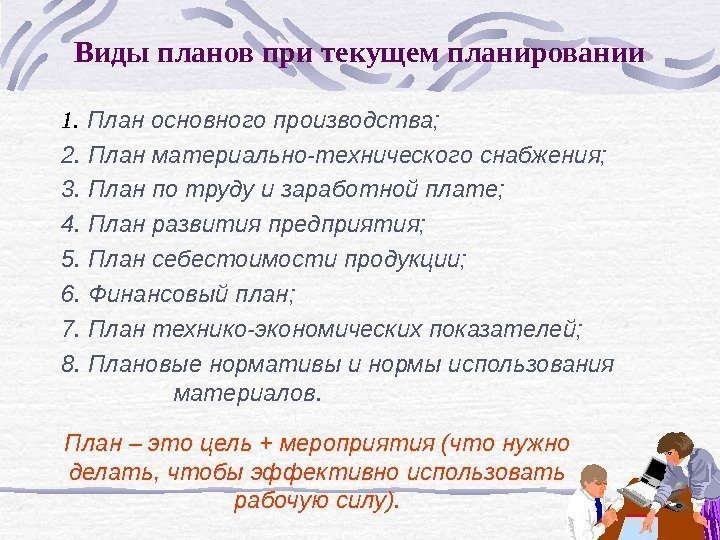 Виды планов при текущем планировании

1. План основного производства;
2. План материально-технического снабжения;
3. План по труду и заработной плате;
4. План развития предприятия;
5. План себестоимости продукции;
6. Финансовый план;
7. План технико-экономических показателей;
8. Плановые нормативы и нормы использования материалов.

План – это цель + мероприятия (что нужно делать, чтобы эффективно использовать рабочую силу).